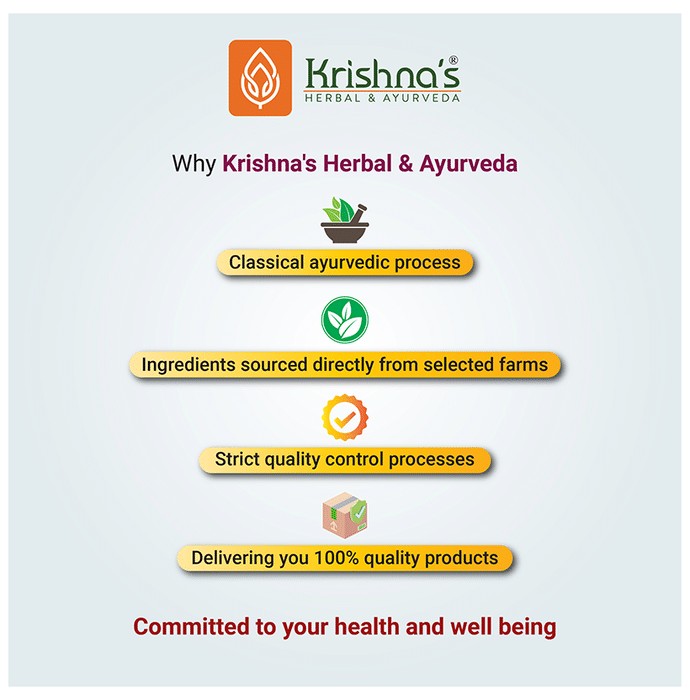 Krishna's®
HERBAL & AYURVEDA

Why Krishna's Herbal & Ayurveda

Classical ayurvedic process

Ingredients sourced directly from selected farms

Strict quality control processes

Delivering you 100% quality products

Committed to your health and well being